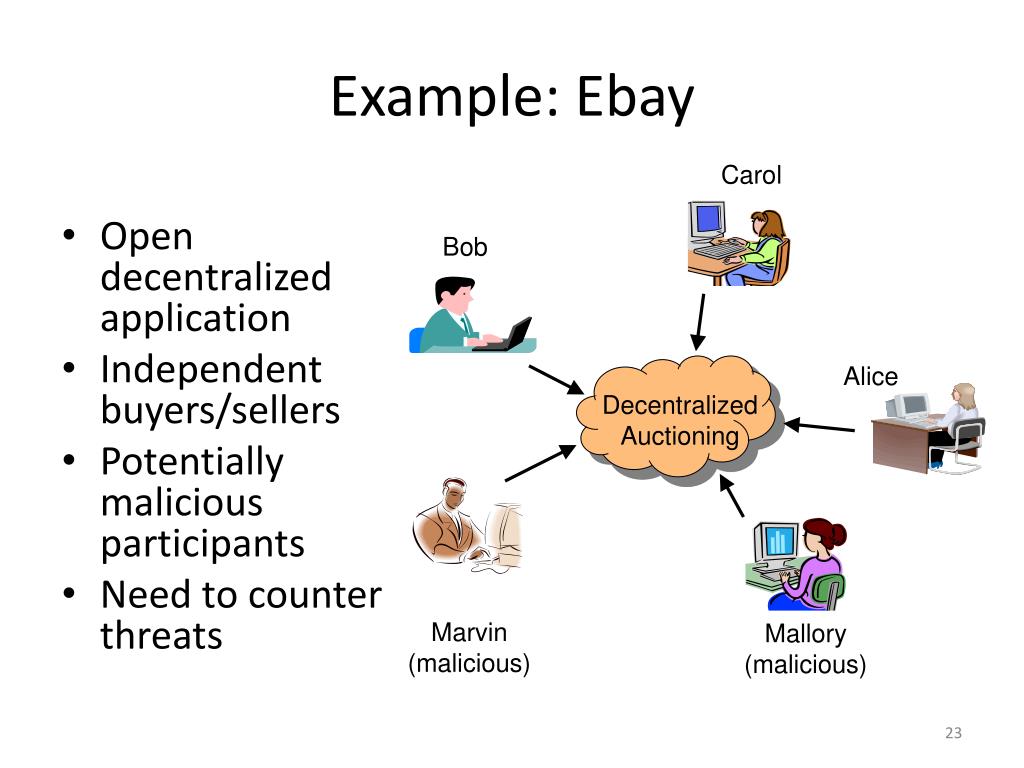 Example: Ebay

• Open decentralized application
• Independent buyers/sellers
• Potentially malicious participants
• Need to counter threats

Carol

Bob

Alice

Decentralized Auctioning

Marvin (malicious)

Mallory (malicious)

23